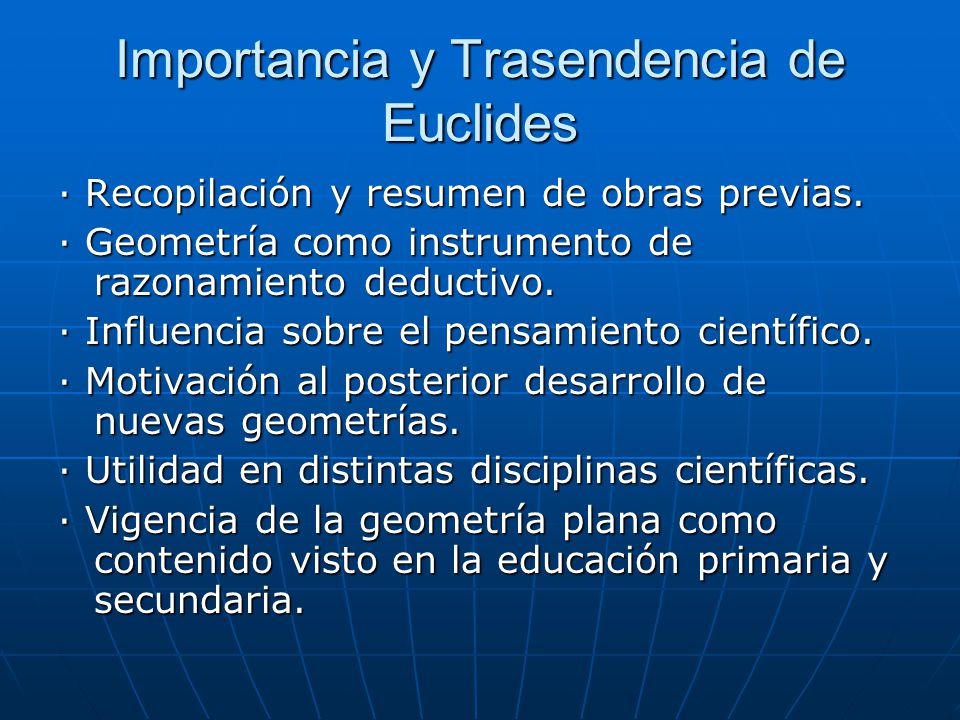 Importancia y Trasendencia de Euclides

· Recopilación y resumen de obras previas.

· Geometría como instrumento de razonamiento deductivo.

· Influencia sobre el pensamiento científico.

· Motivación al posterior desarrollo de nuevas geometrías.

· Utilidad en distintas disciplinas científicas.

· Vigencia de la geometría plana como contenido visto en la educación primaria y secundaria.